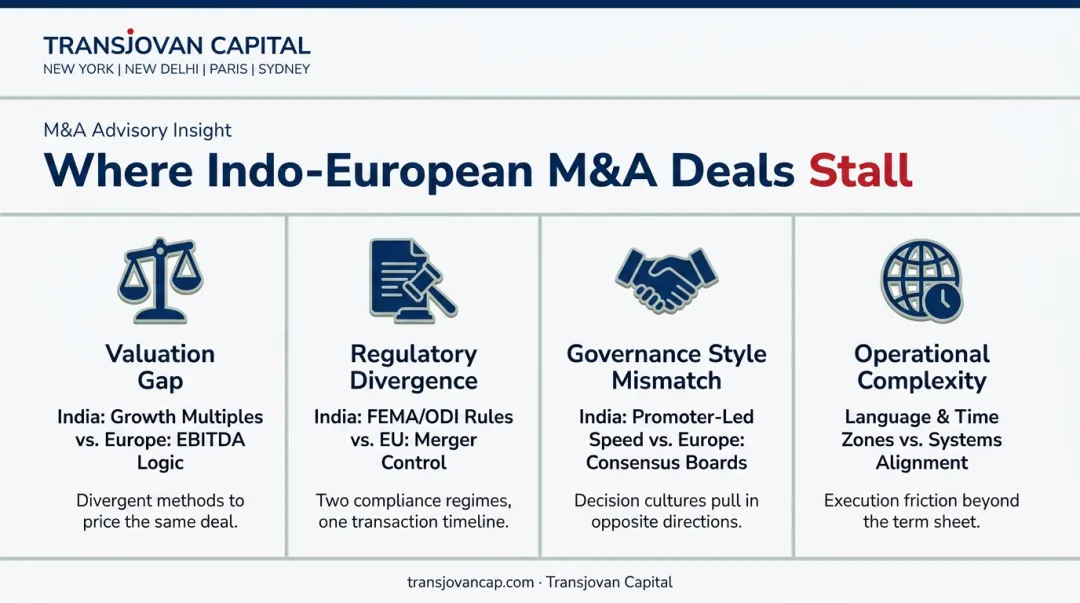 TRANSJOVAN CAPITAL
NEW YORK | NEW DELHI | PARIS | SYDNEY

M&A Advisory Insight

Where Indo-European M&A Deals Stall

Valuation Gap

India: Growth Multiples vs. Europe: EBITDA Logic

Divergent methods to price the same deal.

Regulatory Divergence

India: FEMA/ODI Rules vs. EU: Merger Control

Two compliance regimes, one transaction timeline.

Governance Style Mismatch

India: Promoter-Led Speed vs. Europe: Consensus Boards

Decision cultures pull in opposite directions.

Operational Complexity

Language & Time Zones vs. Systems Alignment

Execution friction beyond the term sheet.

transjovancap.com · Transjovan Capital